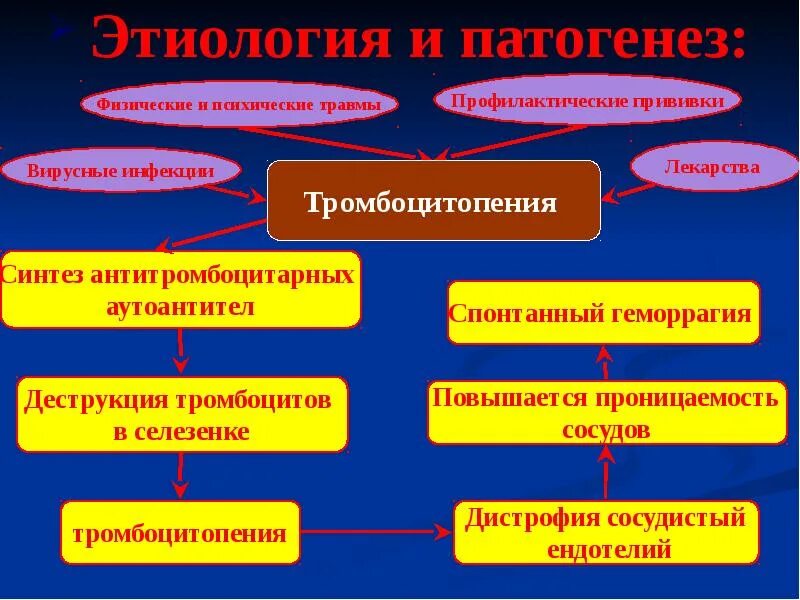 Этиология и патогенез:

Физические и психические травмы

Профилактические прививки

Вирусные инфекции

Лекарства

Тромбоцитопения

Синтез антитромбоцитарных аутоантител

Деструкция тромбоцитов в селезенке

тромбоцитопения

Дистрофия сосудистый ендотелий

Повышается проницаемость сосудов

Спонтанный геморрагия